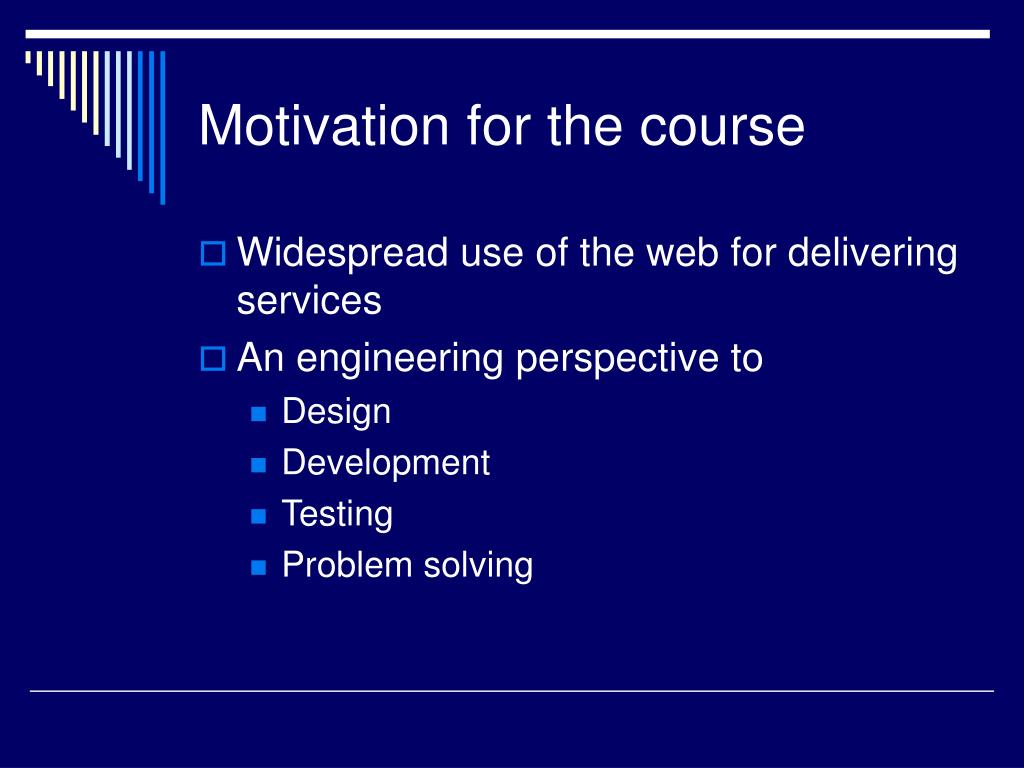 Motivation for the course

Widespread use of the web for delivering services

An engineering perspective to

Design

Development

Testing

Problem solving